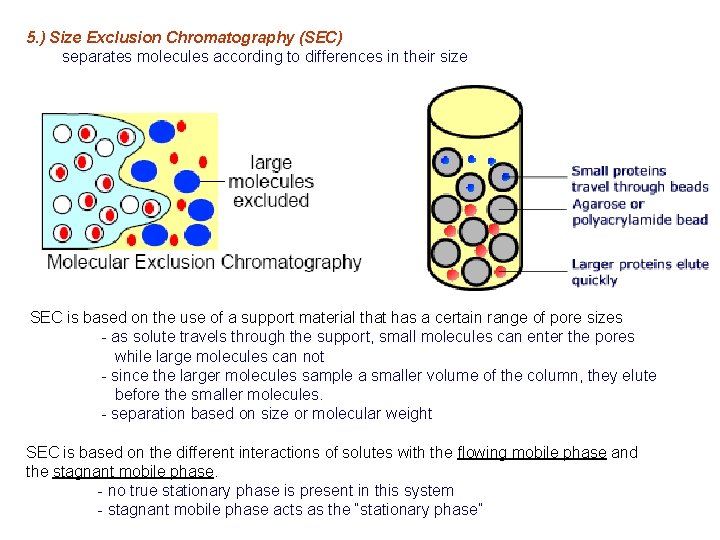 5.) Size Exclusion Chromatography (SEC)
separates molecules according to differences in their size

large molecules excluded

Molecular Exclusion Chromatography

Small proteins travel through beads

Agarose or polyacrylamide bead

Larger proteins elute quickly

SEC is based on the use of a support material that has a certain range of pore sizes
- as solute travels through the support, small molecules can enter the pores while large molecules can not
- since the larger molecules sample a smaller volume of the column, they elute before the smaller molecules.
- separation based on size or molecular weight

SEC is based on the different interactions of solutes with the flowing mobile phase and the stagnant mobile phase.
- no true stationary phase is present in this system
- stagnant mobile phase acts as the "stationary phase"